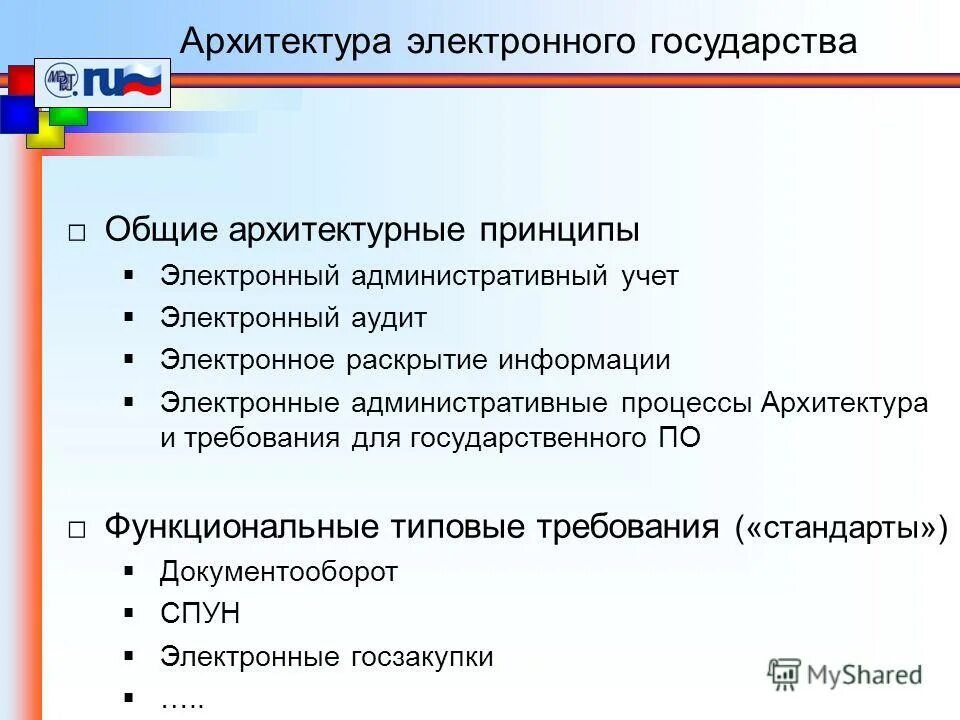 Архитектура электронного государства

.ru

□ Общие архитектурные принципы
▪ Электронный административный учет
▪ Электронный аудит
▪ Электронное раскрытие информации
▪ Электронные административные процессы Архитектура и требования для государственного ПО

□ Функциональные типовые требования («стандарты»)
▪ Документооборот
▪ СПУН
▪ Электронные госзакупки
▪ …..

MyShared